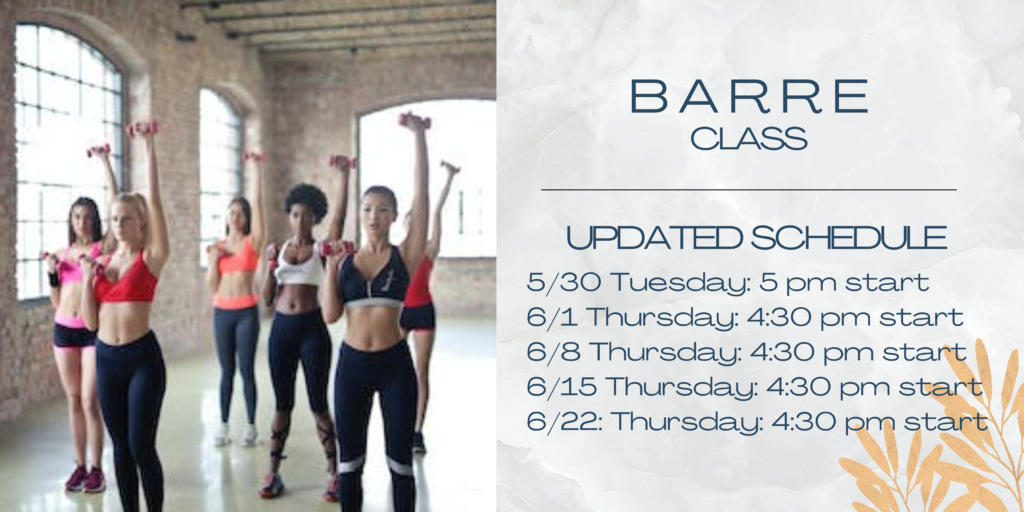 BARRE
CLASS

UPDATED SCHEDULE
5/30 Tuesday: 5 pm start
6/1 Thursday: 4:30 pm start
6/8 Thursday: 4:30 pm start
6/15 Thursday: 4:30 pm start
6/22: Thursday: 4:30 pm start